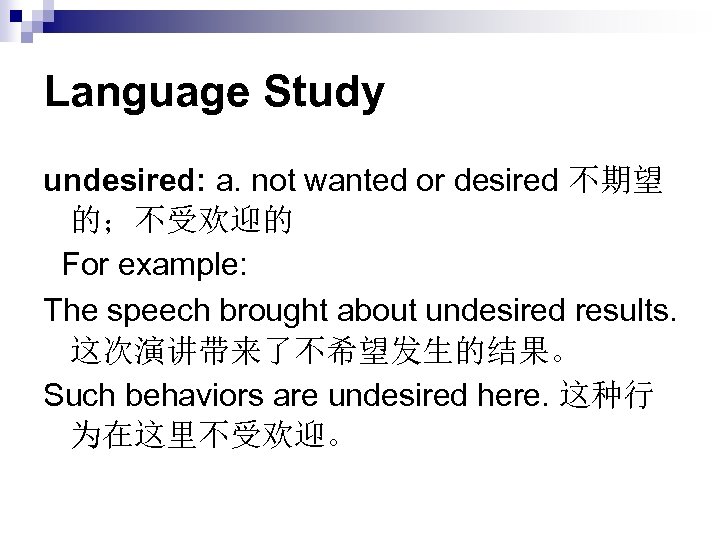 Language Study

undesired: a. not wanted or desired 不期望的；不受欢迎的

For example:

The speech brought about undesired results. 这次演讲带来了不希望发生的结果。

Such behaviors are undesired here. 这种行为在这里不受欢迎。